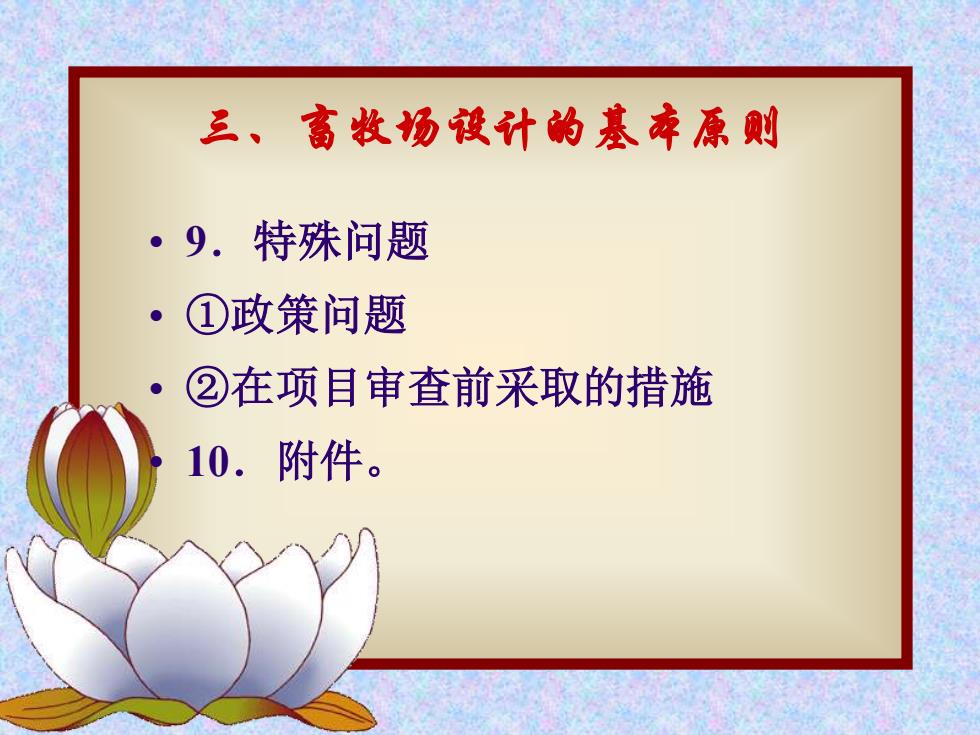 三、畜牧场设计的基本原则

• 9．特殊问题
• ①政策问题
• ②在项目审查前采取的措施
• 10．附件。